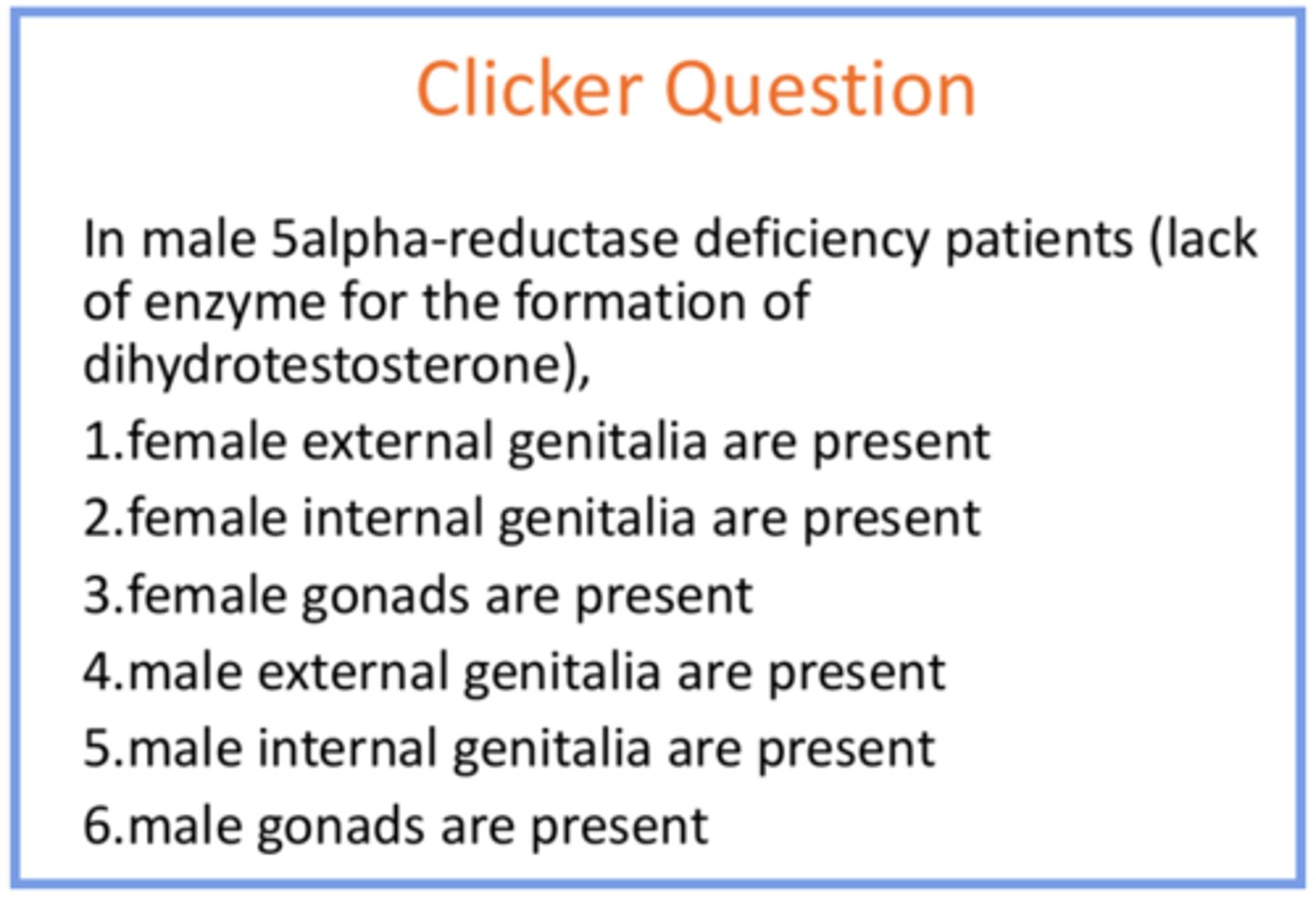 Clicker Question

In male 5alpha-reductase deficiency patients (lack of enzyme for the formation of dihydrotestosterone),

1.female external genitalia are present

2.female internal genitalia are present

3.female gonads are present

4.male external genitalia are present

5.male internal genitalia are present

6.male gonads are present